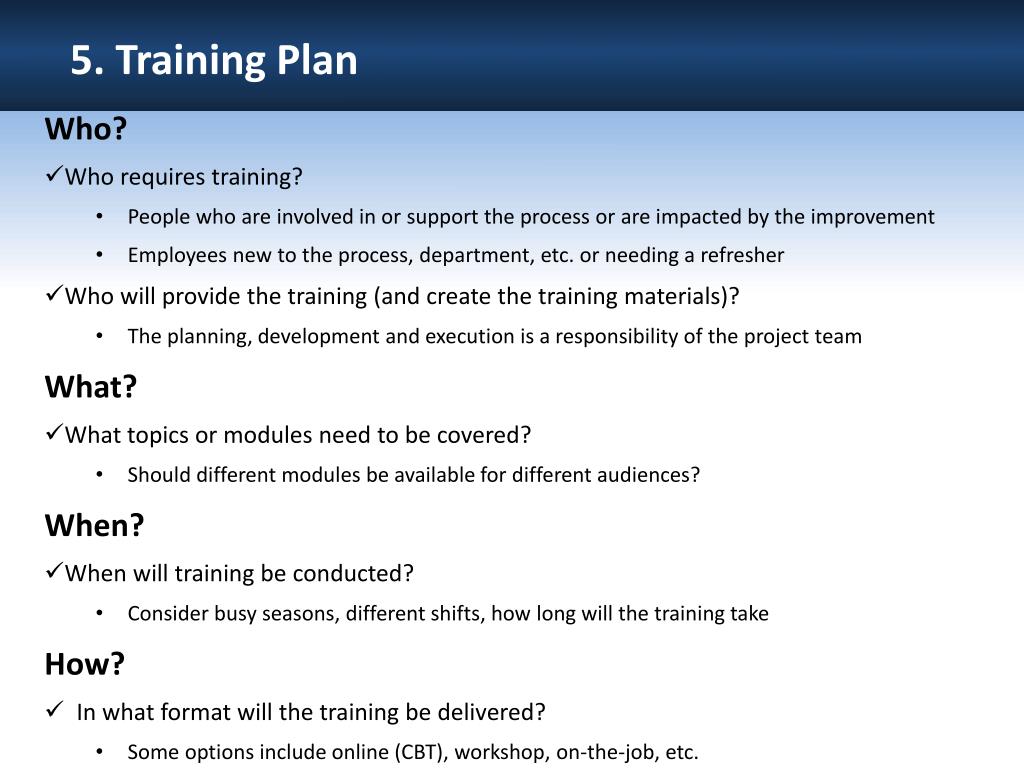 5. Training Plan

Who?

✓Who requires training?

• People who are involved in or support the process or are impacted by the improvement

• Employees new to the process, department, etc. or needing a refresher

✓Who will provide the training (and create the training materials)?

• The planning, development and execution is a responsibility of the project team

What?

✓What topics or modules need to be covered?

• Should different modules be available for different audiences?

When?

✓When will training be conducted?

• Consider busy seasons, different shifts, how long will the training take

How?

✓ In what format will the training be delivered?

• Some options include online (CBT), workshop, on-the-job, etc.